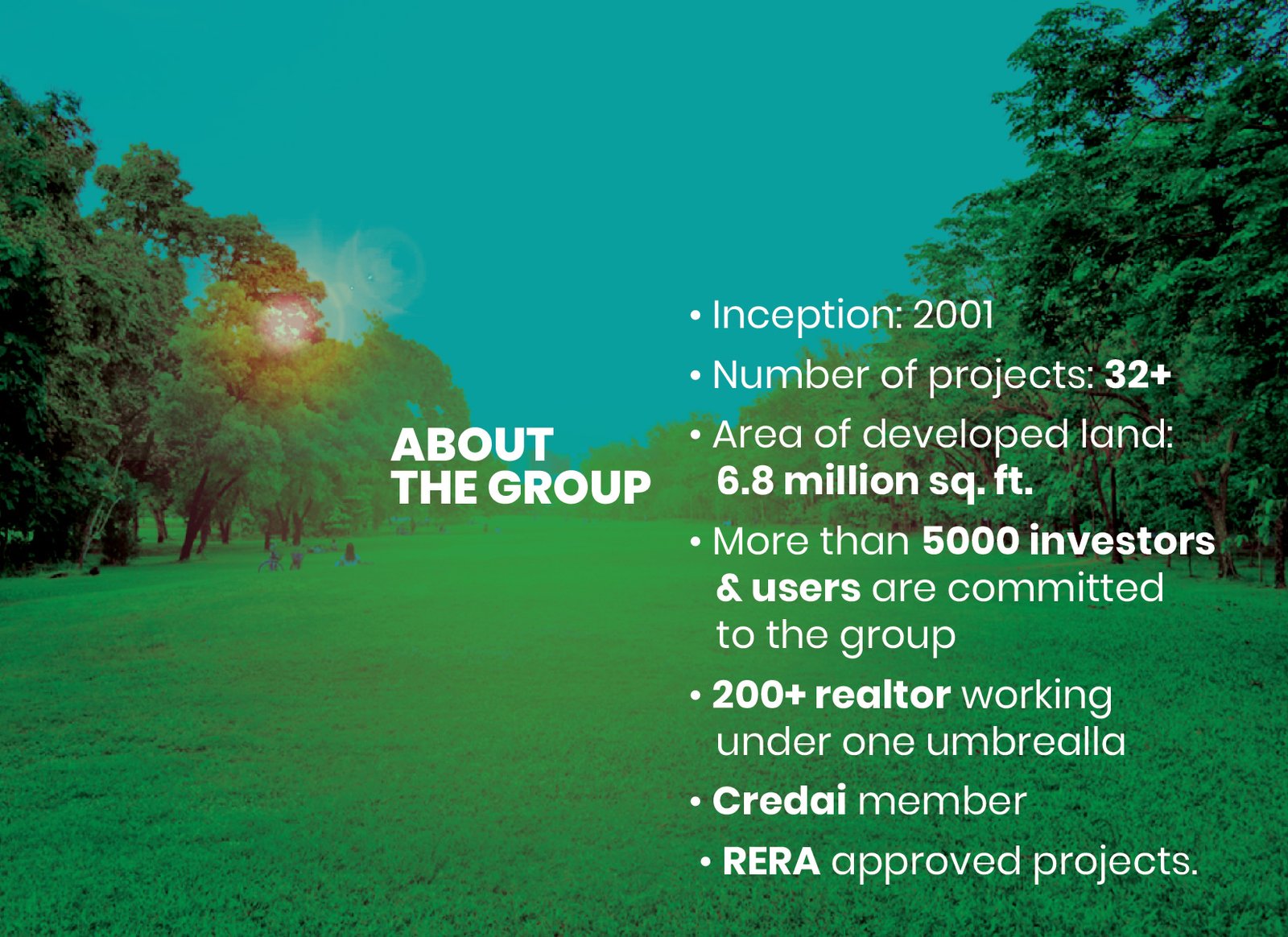 ABOUT THE GROUP

• Inception: 2001

• Number of projects: 32+

• Area of developed land: 6.8 million sq. ft.

• More than 5000 investors & users are committed to the group

• 200+ realtor working under one umbrealla

• Credai member

• RERA approved projects.